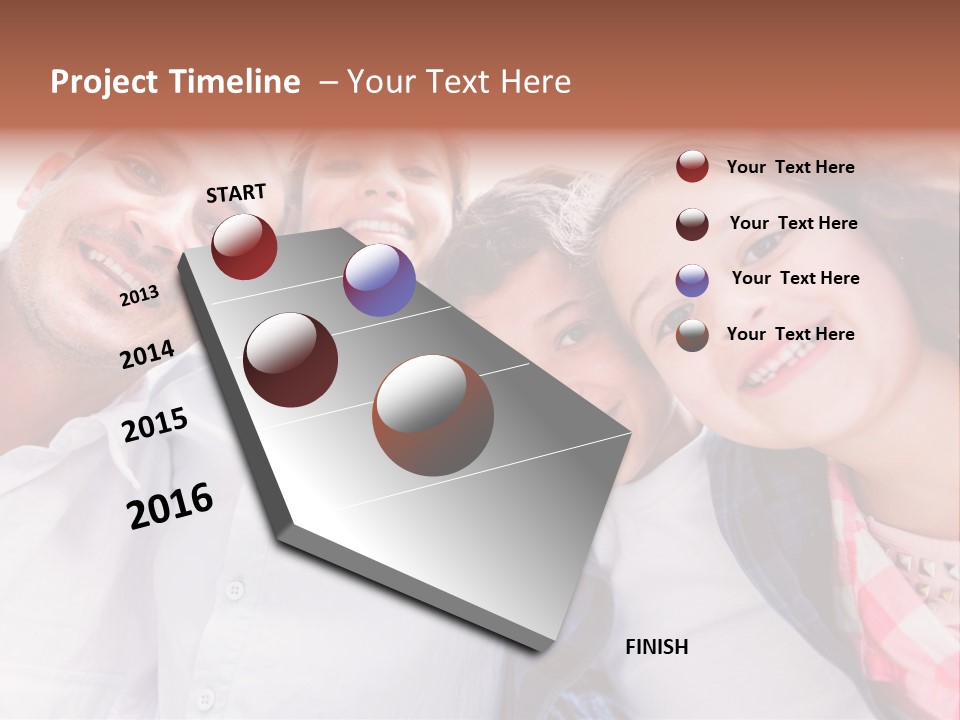 Project Timeline – Your Text Here

START

2013

2014

2015

2016

FINISH

Your Text Here

Your Text Here

Your Text Here

Your Text Here